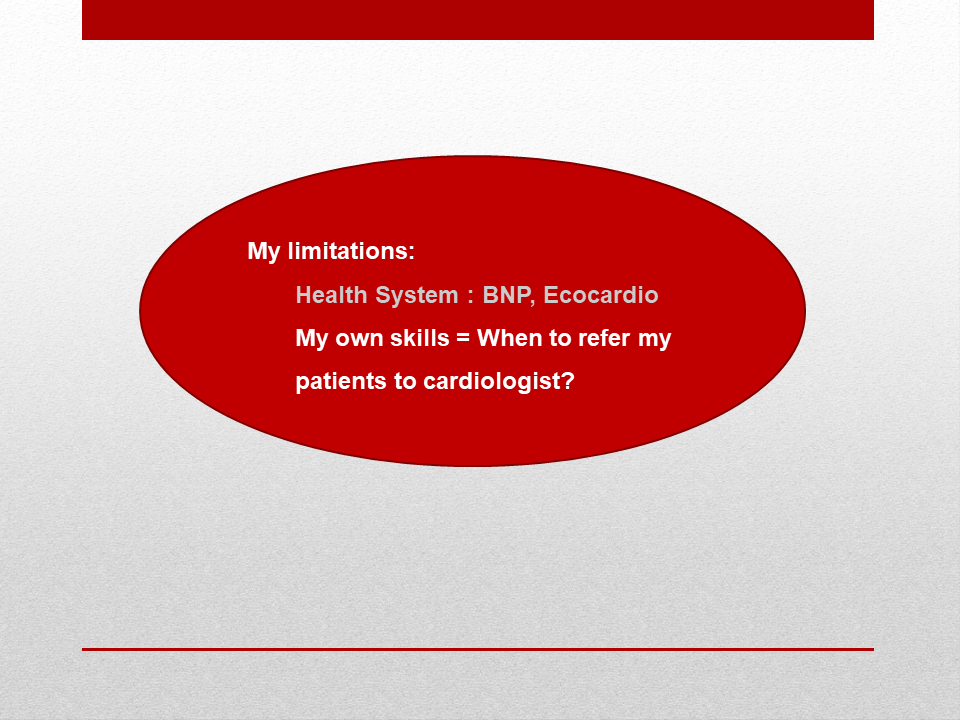 My limitations:

Health System : BNP, Ecocardio

My own skills = When to refer my patients to cardiologist?